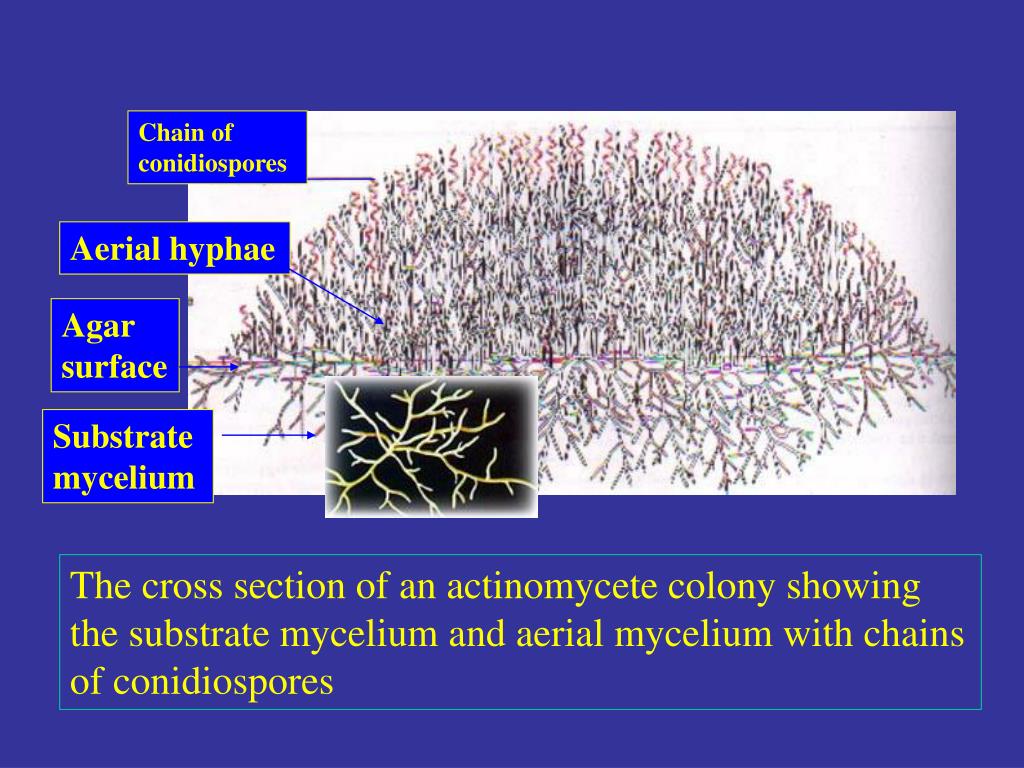 Chain of conidiospores

Aerial hyphae

Agar surface

Substrate mycelium

The cross section of an actinomycete colony showing the substrate mycelium and aerial mycelium with chains of conidiospores